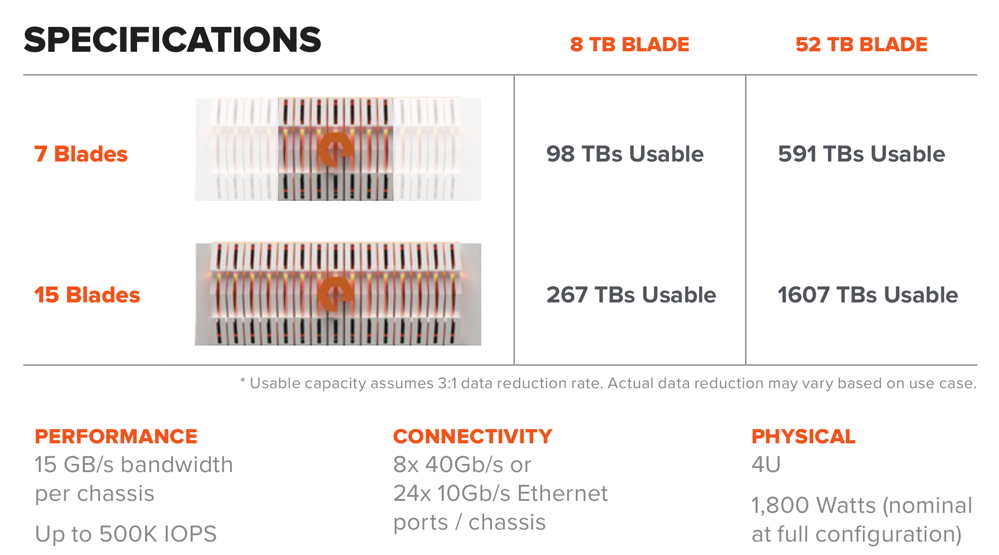 SPECIFICATIONS

|  | 8 TB BLADE | 52 TB BLADE |
|---|---|---|
| 7 Blades | 98 TBs Usable | 591 TBs Usable |
| 15 Blades | 267 TBs Usable | 1607 TBs Usable |

* Usable capacity assumes 3:1 data reduction rate. Actual data reduction may vary based on use case.

PERFORMANCE
15 GB/s bandwidth per chassis

Up to 500K IOPS

CONNECTIVITY
8x 40Gb/s or 24x 10Gb/s Ethernet ports / chassis

PHYSICAL
4U

1,800 Watts (nominal at full configuration)